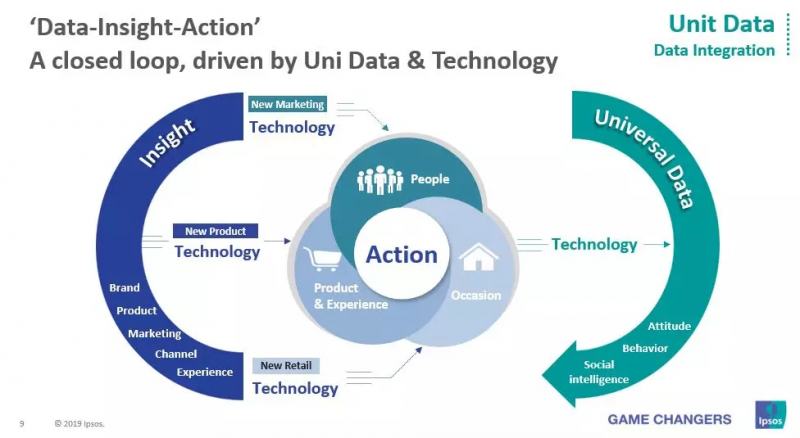 'Data-Insight-Action'
A closed loop, driven by Uni Data & Technology

Unit Data
Data Integration

Insight

New Marketing
Technology

New Product
Technology

New Retail
Technology

Brand
Product
Marketing
Channel
Experience

People

Action

Product & Experience

Occasion

Technology

Universal Data

Attitude
Behavior
Social intelligence

9 © 2019 Ipsos.

GAME CHANGERS

Ipsos